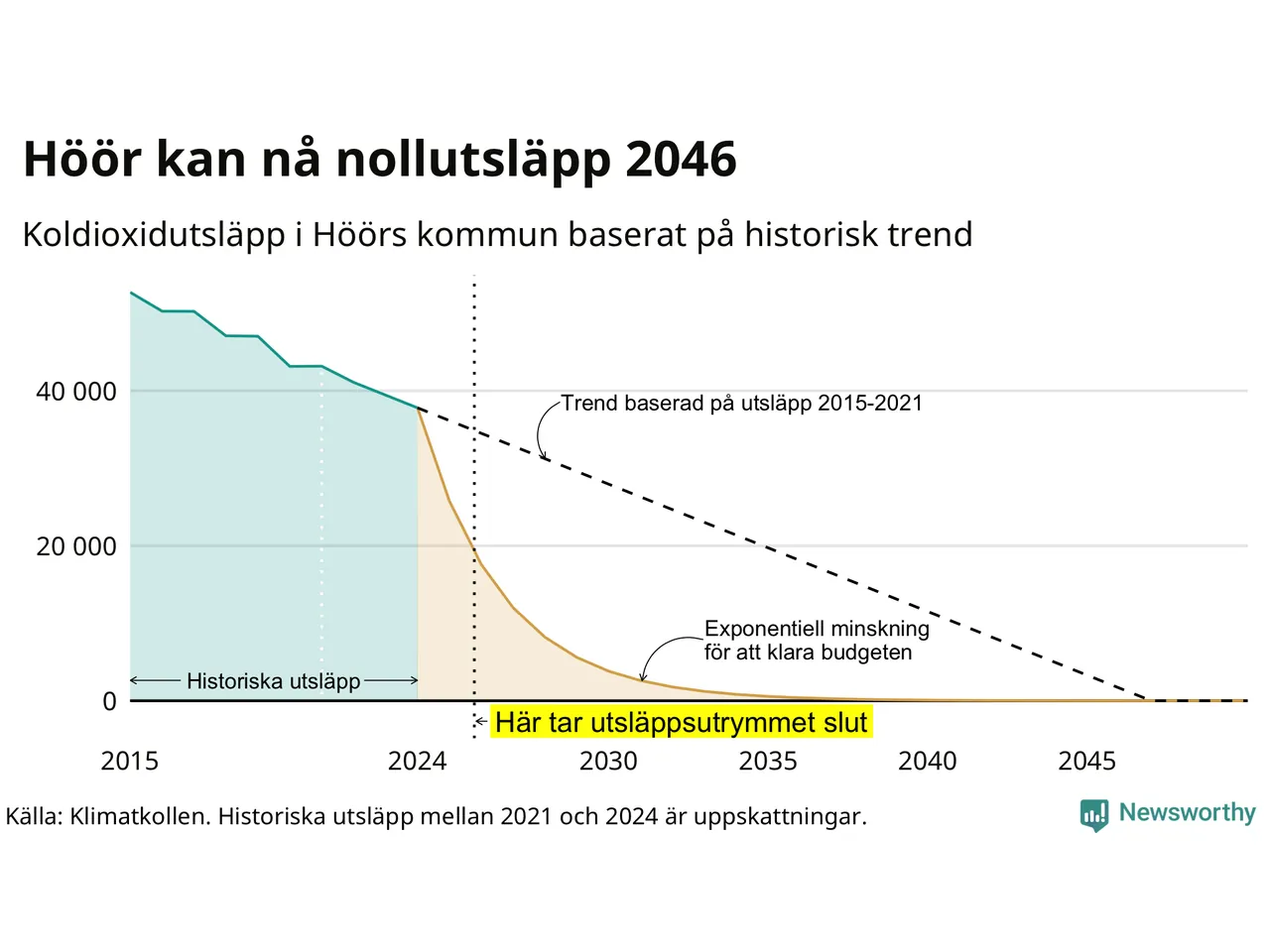 Höör kan nå nollutsläpp 2046

Koldioxidutsläpp i Höörs kommun baserat på historisk trend

40 000
20 000
0

Trend baserad på utsläpp 2015-2021

Exponentiell minskning för att klara budgeten

Historiska utsläpp

Här tar utsläppsutrymmet slut

2015
2024
2030
2035
2040
2045

Källa: Klimatkollen. Historiska utsläpp mellan 2021 och 2024 är uppskattningar.

Newsworthy